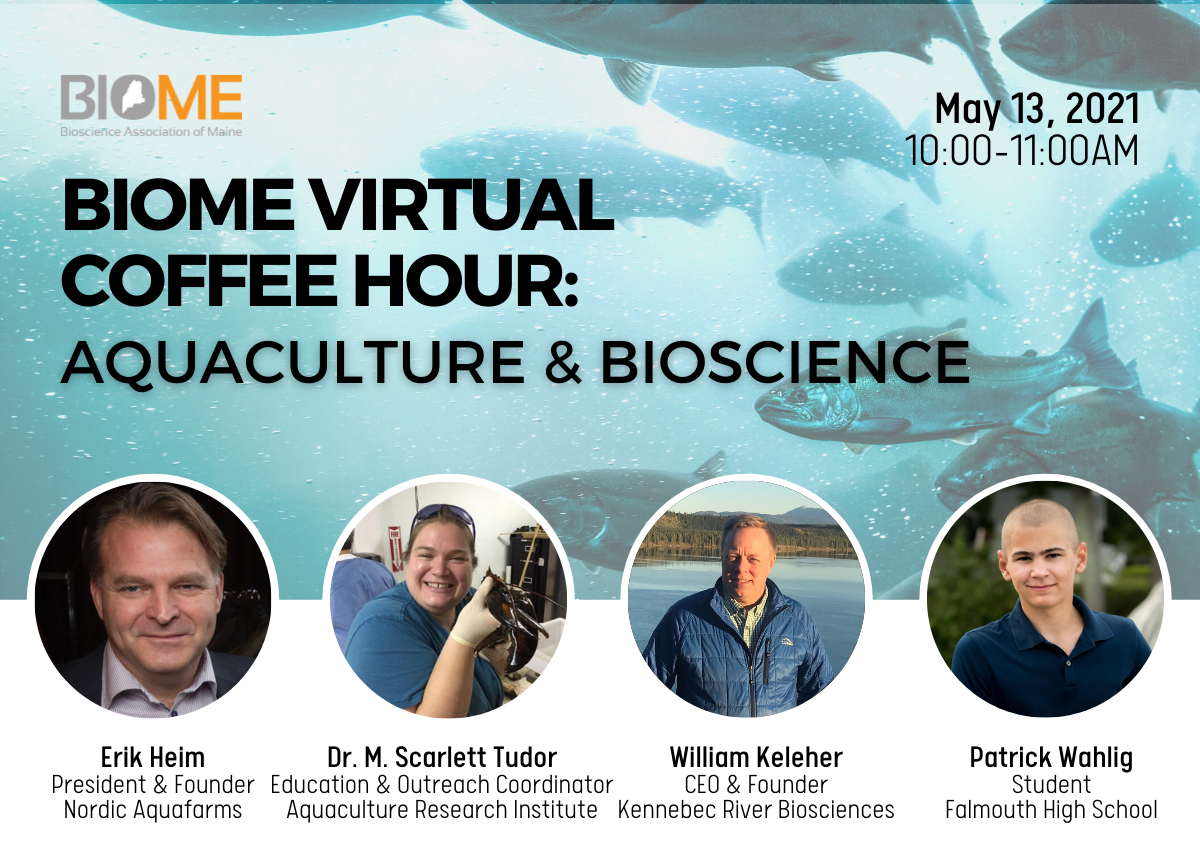 BIOME
Bioscience Association of Maine

May 13, 2021
10:00-11:00AM

BIOME VIRTUAL COFFEE HOUR:
AQUACULTURE & BIOSCIENCE

Erik Heim
President & Founder
Nordic Aquafarms

Dr. M. Scarlett Tudor
Education & Outreach Coordinator
Aquaculture Research Institute

William Keleher
CEO & Founder
Kennebec River Biosciences

Patrick Wahlig
Student
Falmouth High School